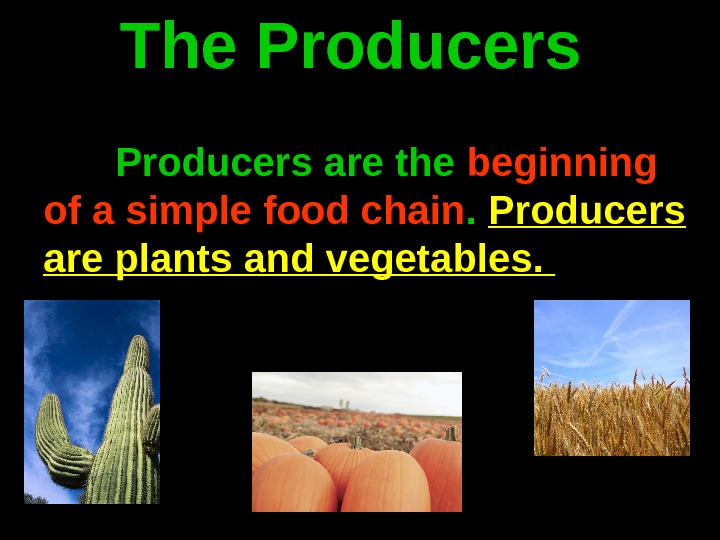 The Producers

Producers are the beginning of a simple food chain. Producers are plants and vegetables.